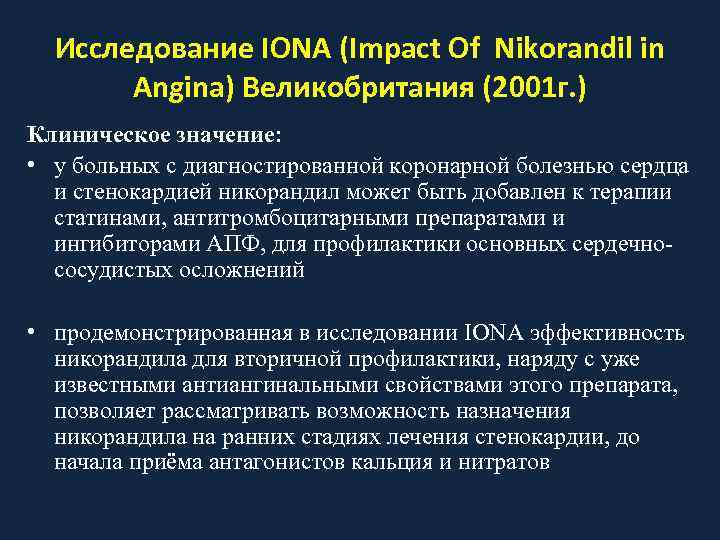 Исследование IONA (Impact Of Nikorandil in Angina) Великобритания (2001г.)

Клиническое значение:

• у больных с диагностированной коронарной болезнью сердца и стенокардией никорандил может быть добавлен к терапии статинами, антитромбоцитарными препаратами и ингибиторами АПФ, для профилактики основных сердечно-сосудистых осложнений

• продемонстрированная в исследовании IONA эффективность никорандила для вторичной профилактики, наряду с уже известными антиангинальными свойствами этого препарата, позволяет рассматривать возможность назначения никорандила на ранних стадиях лечения стенокардии, до начала приёма антагонистов кальция и нитратов